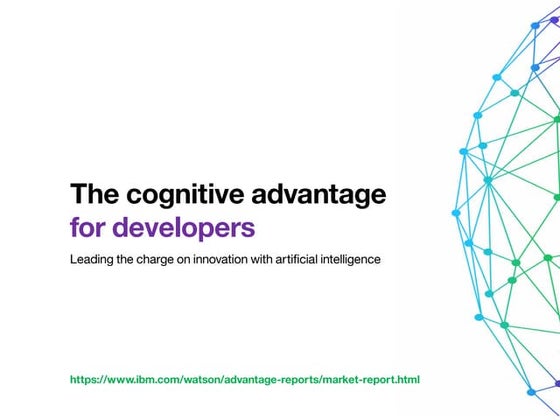 The cognitive advantage
for developers

Leading the charge on innovation with artificial intelligence

https://www.ibm.com/watson/advantage-reports/market-report.html